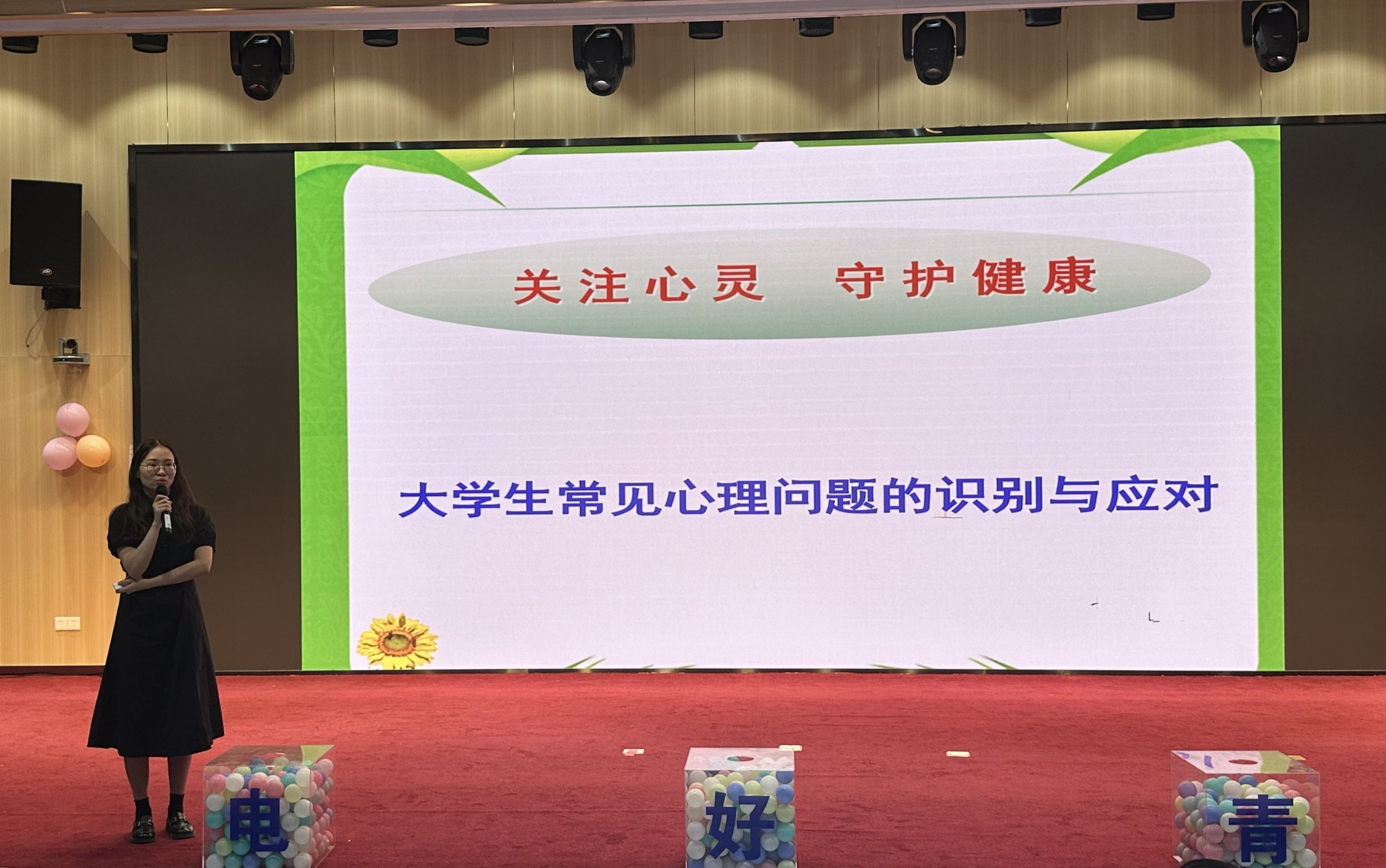 关注心灵　守护健康

大学生常见心理问题的识别与应对

电

好

青